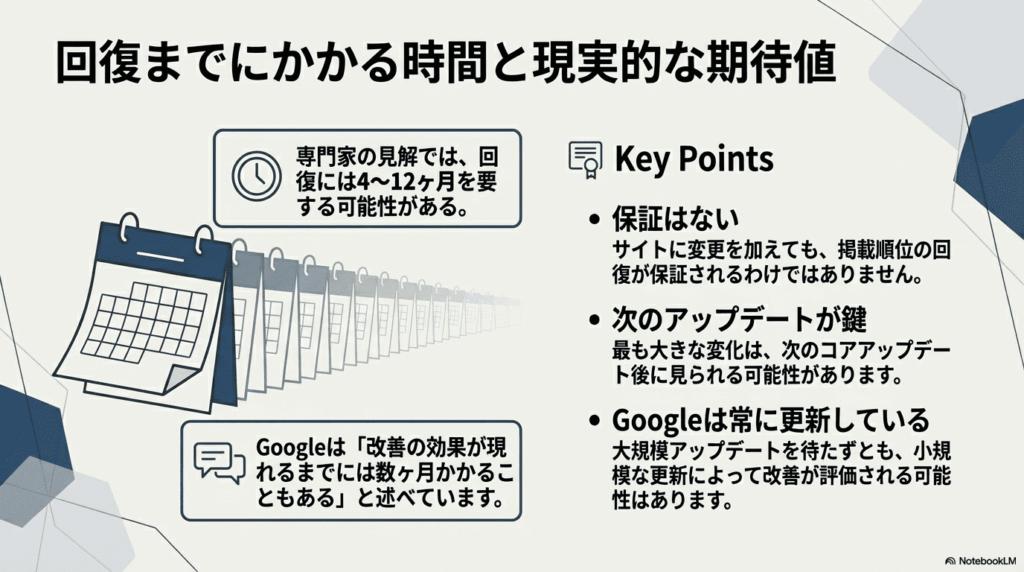 回復までにかかる時間と現実的な期待値

専門家の見解では、回復には4〜12ヶ月を要する可能性がある。

Googleは「改善の効果が現れるまでには数ヶ月かかることもある」と述べています。

Key Points

• 保証はない
サイトに変更を加えても、掲載順位の回復が保証されるわけではありません。

• 次のアップデートが鍵
最も大きな変化は、次のコアアップデート後に見られる可能性があります。

• Googleは常に更新している
大規模アップデートを待たずとも、小規模な更新によって改善が評価される可能性はあります。

NotebookLM